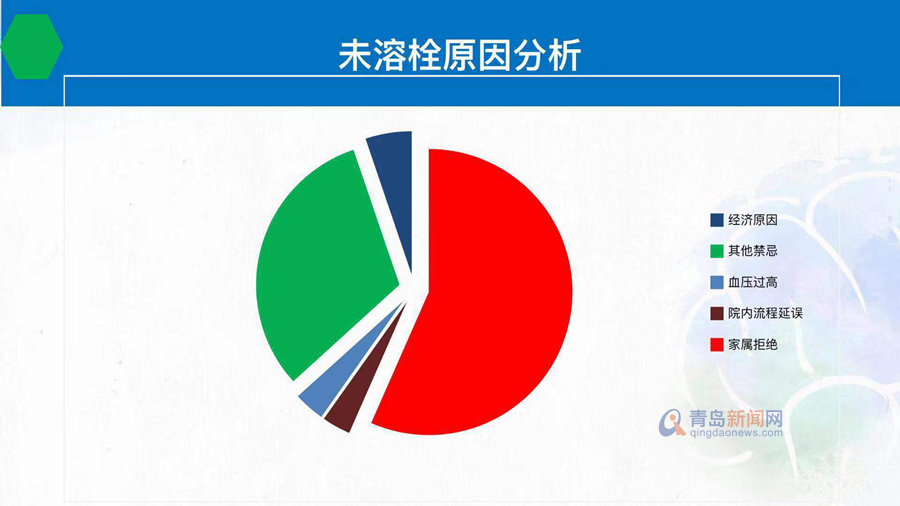 未溶栓原因分析

经济原因
其他禁忌
血压过高
院内流程延误
家属拒绝

青岛新闻网
qingdaonews.com